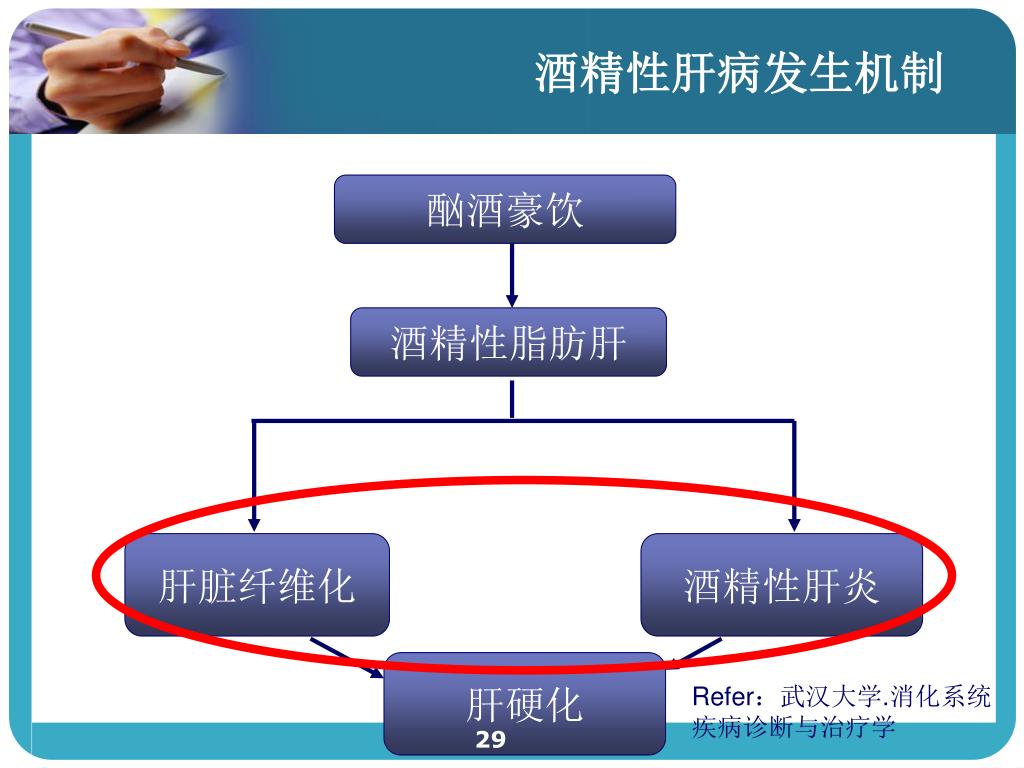 酒精性肝病发生机制

酗酒豪饮

酒精性脂肪肝

肝脏纤维化

酒精性肝炎

肝硬化

Refer：武汉大学.消化系统疾病诊断与治疗学

29